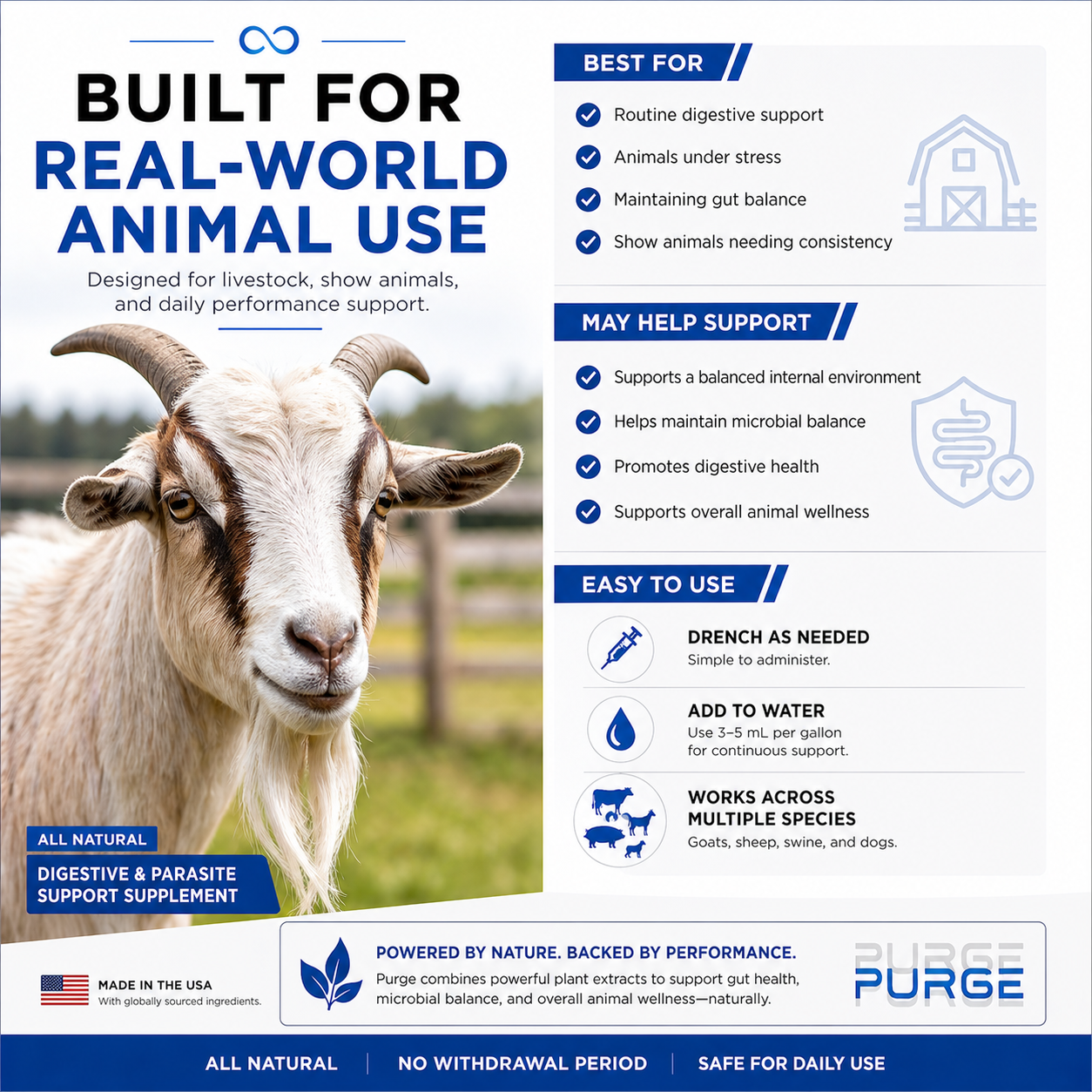 BUILT FOR
REAL-WORLD
ANIMAL USE

Designed for livestock, show animals, and daily performance support.

ALL NATURAL

DIGESTIVE & PARASITE SUPPORT SUPPLEMENT

BEST FOR

Routine digestive support

Animals under stress

Maintaining gut balance

Show animals needing consistency

MAY HELP SUPPORT

Supports a balanced internal environment

Helps maintain microbial balance

Promotes digestive health

Supports overall animal wellness

EASY TO USE

DRENCH AS NEEDED
Simple to administer.

ADD TO WATER
Use 3–5 mL per gallon for continuous support.

WORKS ACROSS MULTIPLE SPECIES
Goats, sheep, swine, and dogs.

MADE IN THE USA
With globally sourced ingredients.

POWERED BY NATURE. BACKED BY PERFORMANCE.
Purge combines powerful plant extracts to support gut health, microbial balance, and overall animal wellness—naturally.

PURGE

ALL NATURAL | NO WITHDRAWAL PERIOD | SAFE FOR DAILY USE